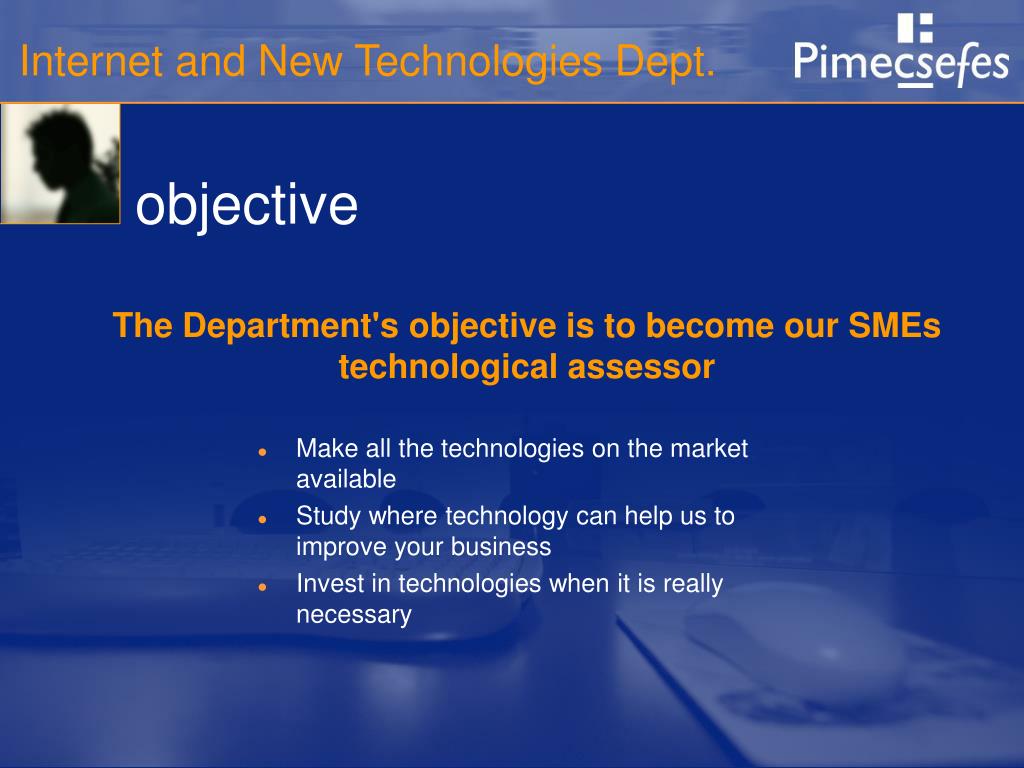 Internet and New Technologies Dept.

Pimecsefes

objective

The Department's objective is to become our SMEs technological assessor

- Make all the technologies on the market available
- Study where technology can help us to improve your business
- Invest in technologies when it is really necessary